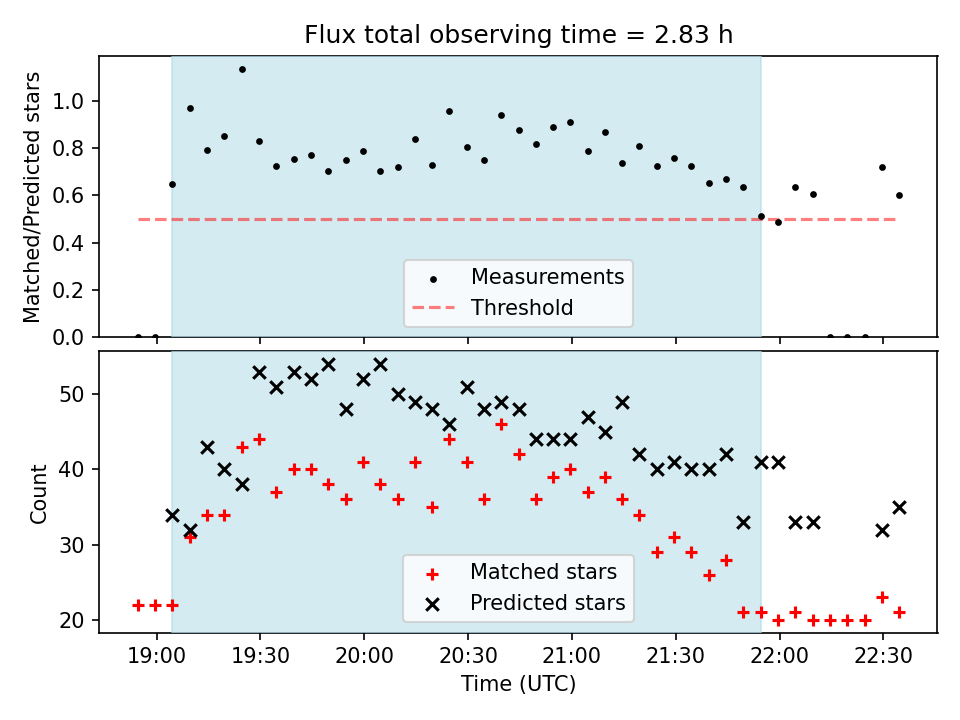 Flux total observing time = 2.83 h

Matched/Predicted stars

1.0
0.8
0.6
0.4
0.2
0.0

Measurements
Threshold

Count

50
40
30
20

Matched stars
Predicted stars

19:00 19:30 20:00 20:30 21:00 21:30 22:00 22:30

Time (UTC)